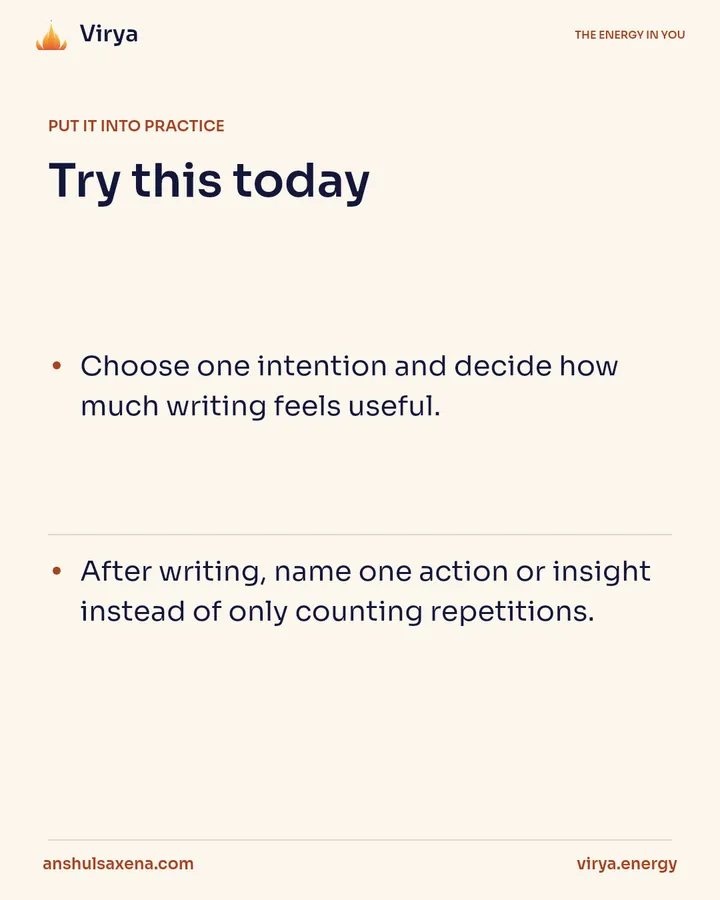 Virya

THE ENERGY IN YOU

PUT IT INTO PRACTICE

Try this today

• Choose one intention and decide how much writing feels useful.

• After writing, name one action or insight instead of only counting repetitions.

anshulsaxena.com

virya.energy